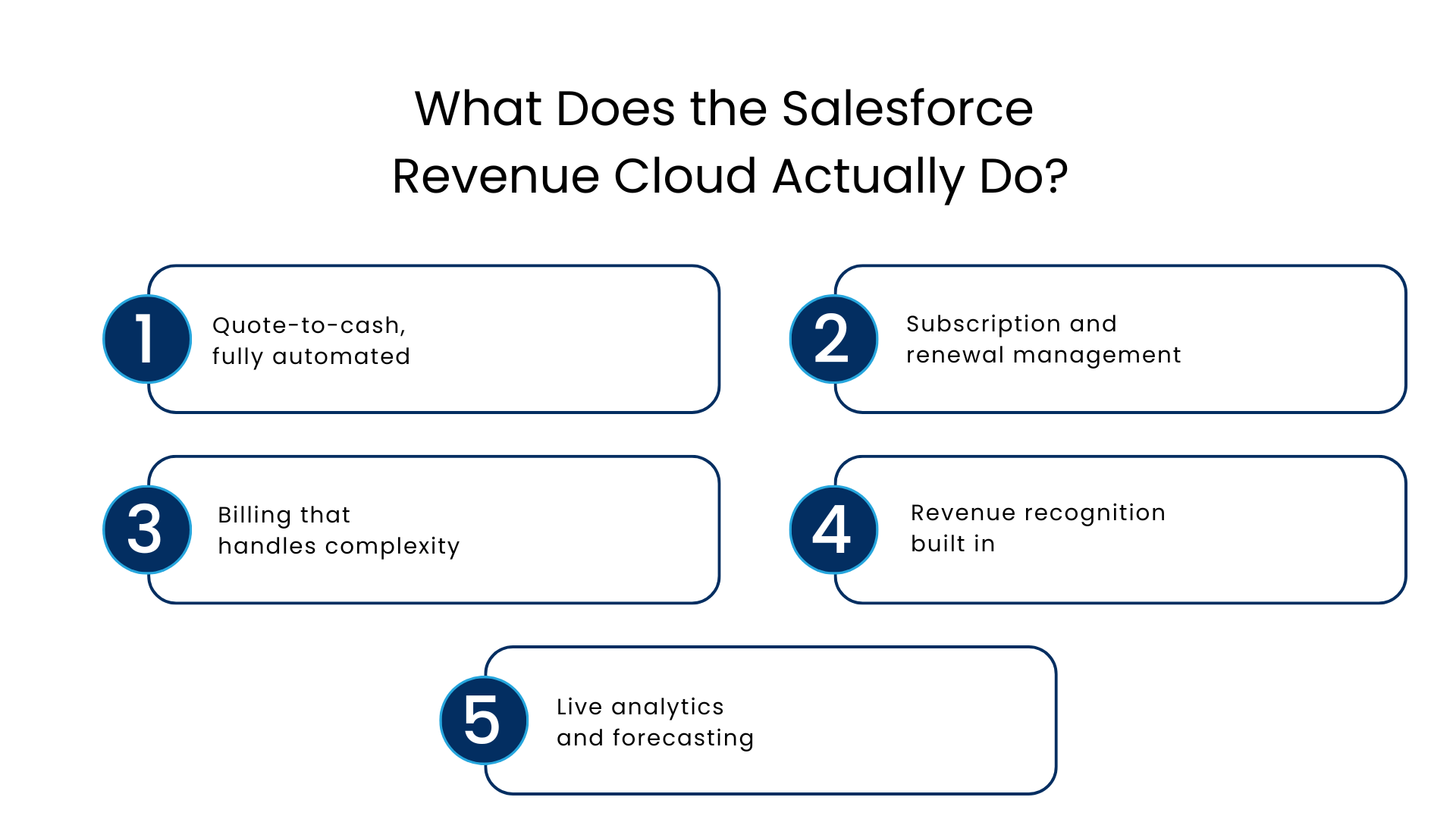 What Does the Salesforce Revenue Cloud Actually Do?

1
Quote-to-cash, fully automated

2
Subscription and renewal management

3
Billing that handles complexity

4
Revenue recognition built in

5
Live analytics and forecasting